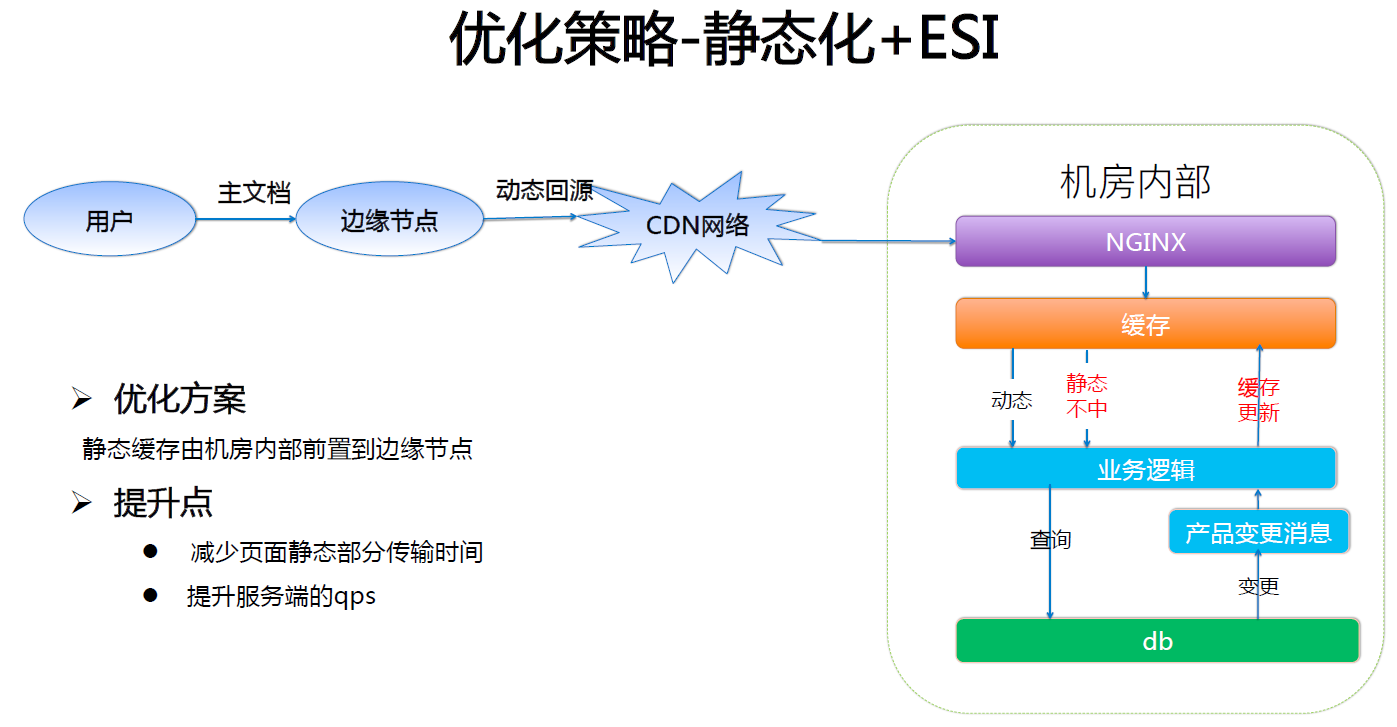 优化策略-静态化+ESI

用户
主文档
边缘节点
动态回源
CDN网络

机房内部
NGINX
缓存
动态
静态不中
缓存更新
业务逻辑
查询
产品变更消息
变更
db

➢ 优化方案

静态缓存由机房内部前置到边缘节点

➢ 提升点

● 减少页面静态部分传输时间

● 提升服务端的qps